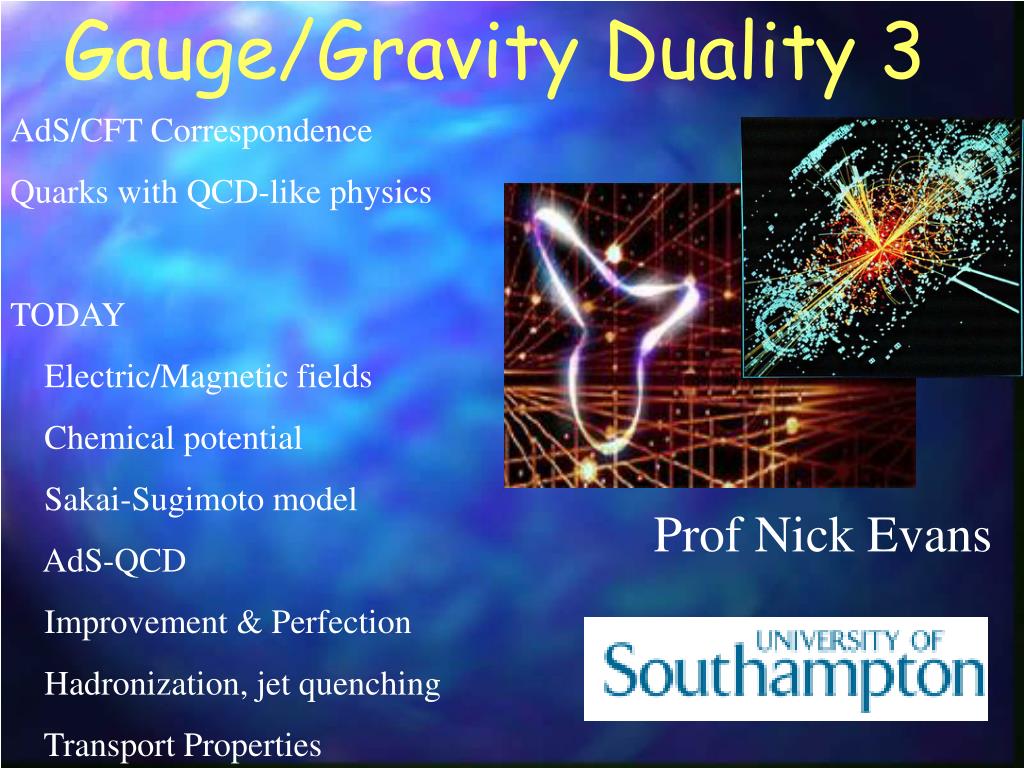 Gauge/Gravity Duality 3

AdS/CFT Correspondence

Quarks with QCD-like physics

TODAY

Electric/Magnetic fields

Chemical potential

Sakai-Sugimoto model

AdS-QCD

Improvement & Perfection

Hadronization, jet quenching

Transport Properties

Prof Nick Evans

UNIVERSITY OF Southampton